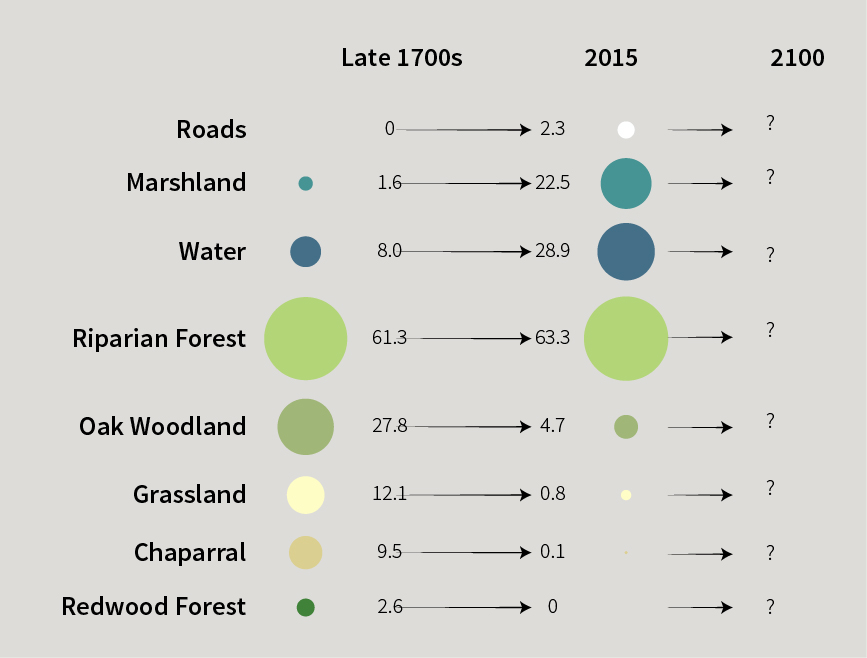 | | Late 1700s | 2015 | 2100 |
|---|---|---|---|
| Roads | 0 | 2.3 | ? |
| Marshland | 1.6 | 22.5 | ? |
| Water | 8.0 | 28.9 | ? |
| Riparian Forest | 61.3 | 63.3 | ? |
| Oak Woodland | 27.8 | 4.7 | ? |
| Grassland | 12.1 | 0.8 | ? |
| Chaparral | 9.5 | 0.1 | ? |
| Redwood Forest | 2.6 | 0 | ? |